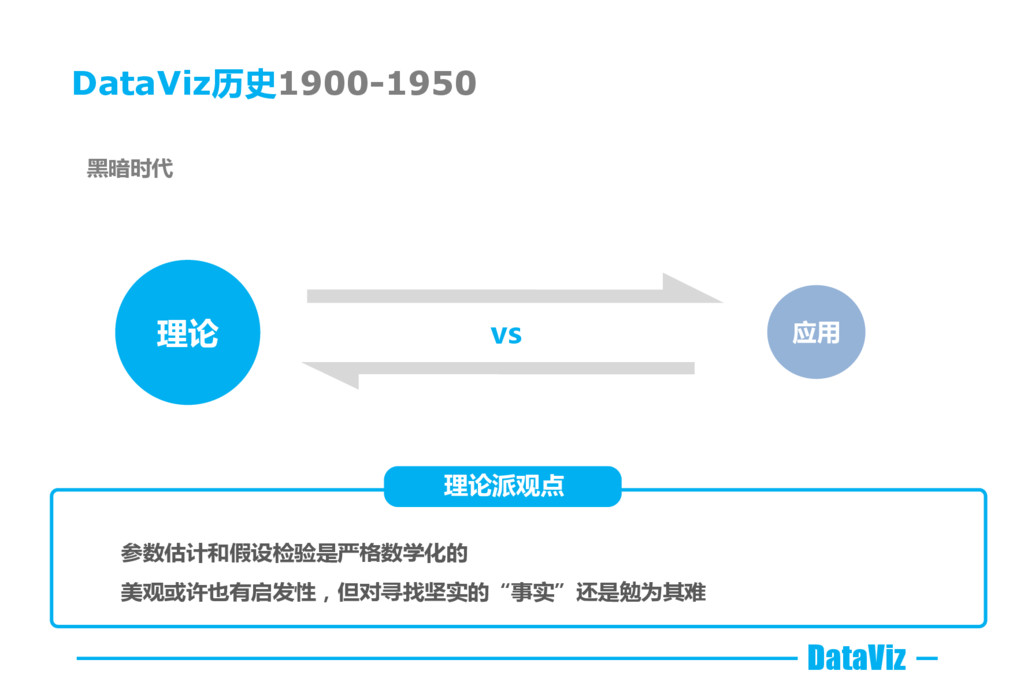 DataViz历史1900-1950

黑暗时代

理论

vs

应用

理论派观点

参数估计和假设检验是严格数学化的

美观或许也有启发性，但对寻找坚实的“事实”还是勉为其难

DataViz